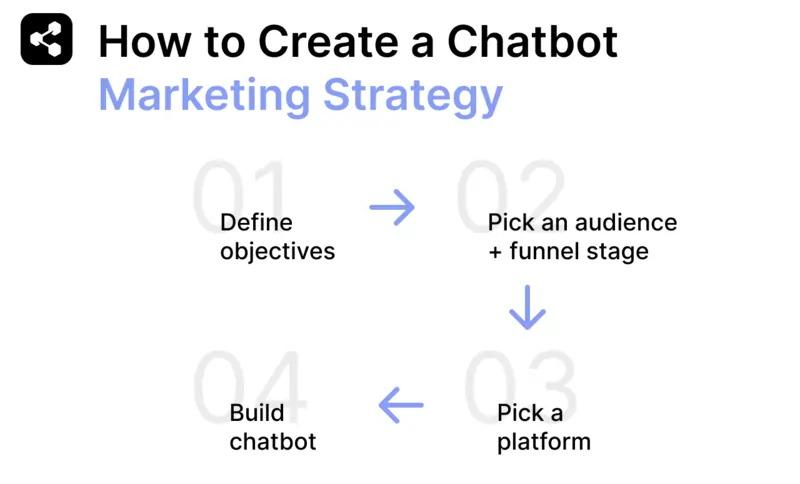 How to Create a Chatbot Marketing Strategy

01
Define objectives

02
Pick an audience + funnel stage

03
Pick a platform

04
Build chatbot